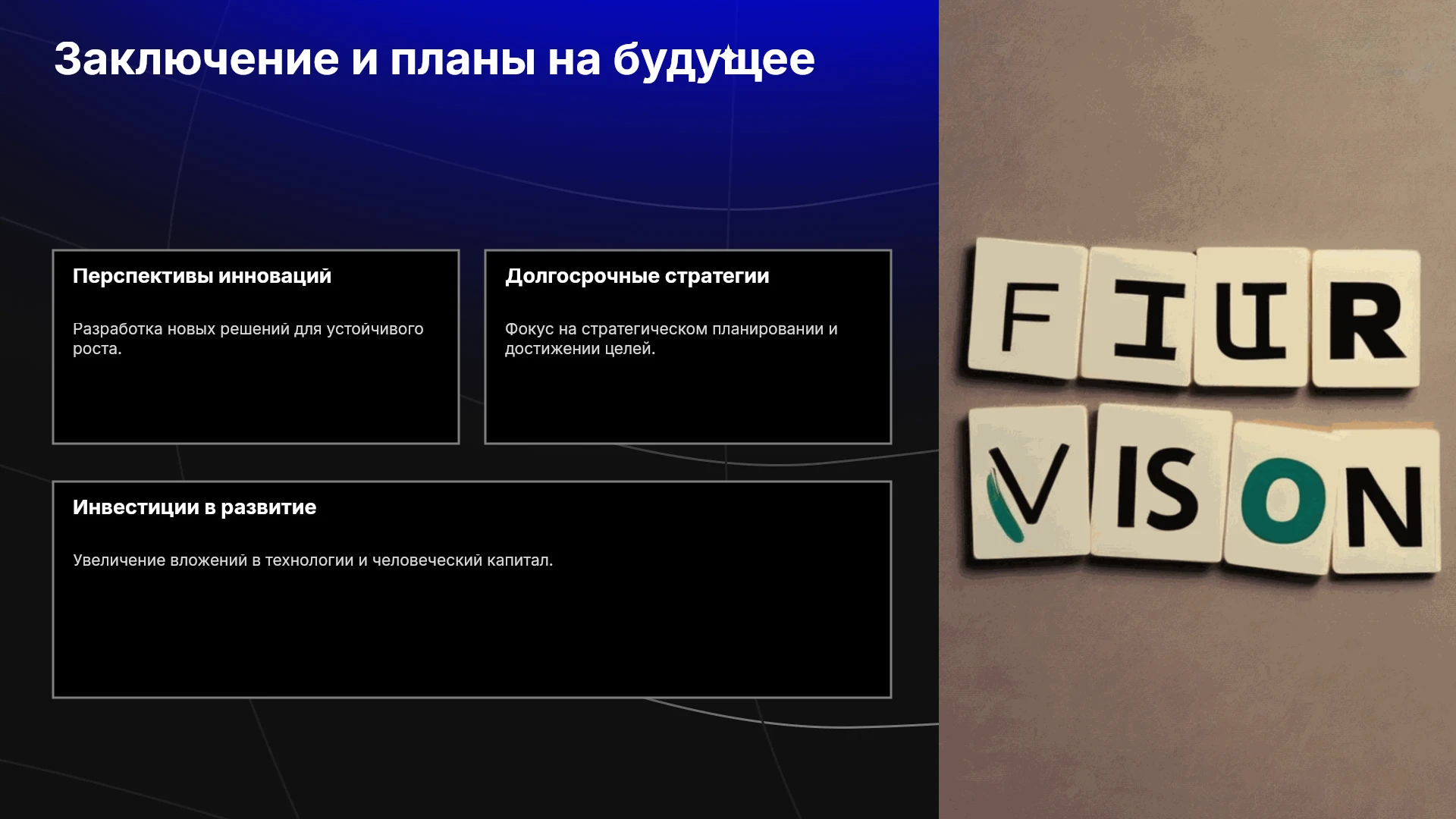 Заключение и планы на будущее

Перспективы инноваций

Разработка новых решений для устойчивого роста.

Долгосрочные стратегии

Фокус на стратегическом планировании и достижении целей.

Инвестиции в развитие

Увеличение вложений в технологии и человеческий капитал.

FIUR
VISON